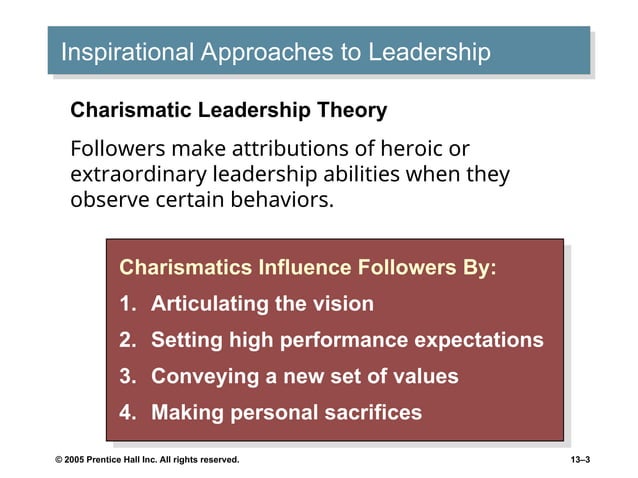 Inspirational Approaches to Leadership

Charismatic Leadership Theory

Followers make attributions of heroic or extraordinary leadership abilities when they observe certain behaviors.

Charismatics Influence Followers By:

1. Articulating the vision
2. Setting high performance expectations
3. Conveying a new set of values
4. Making personal sacrifices

© 2005 Prentice Hall Inc. All rights reserved.

13–3